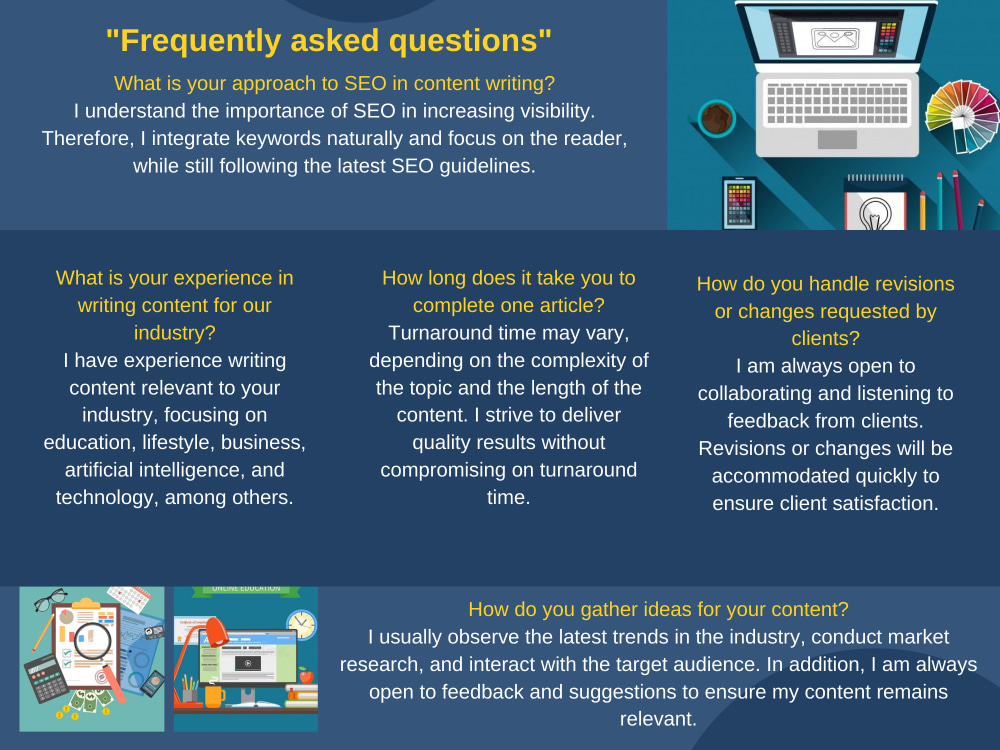 "Frequently asked questions"

What is your approach to SEO in content writing?
I understand the importance of SEO in increasing visibility. Therefore, I integrate keywords naturally and focus on the reader, while still following the latest SEO guidelines.

What is your experience in writing content for our industry?
I have experience writing content relevant to your industry, focusing on education, lifestyle, business, artificial intelligence, and technology, among others.

How long does it take you to complete one article?
Turnaround time may vary, depending on the complexity of the topic and the length of the content. I strive to deliver quality results without compromising on turnaround time.

How do you handle revisions or changes requested by clients?
I am always open to collaborating and listening to feedback from clients. Revisions or changes will be accommodated quickly to ensure client satisfaction.

ONLINE EDUCATION

How do you gather ideas for your content?
I usually observe the latest trends in the industry, conduct market research, and interact with the target audience. In addition, I am always open to feedback and suggestions to ensure my content remains relevant.